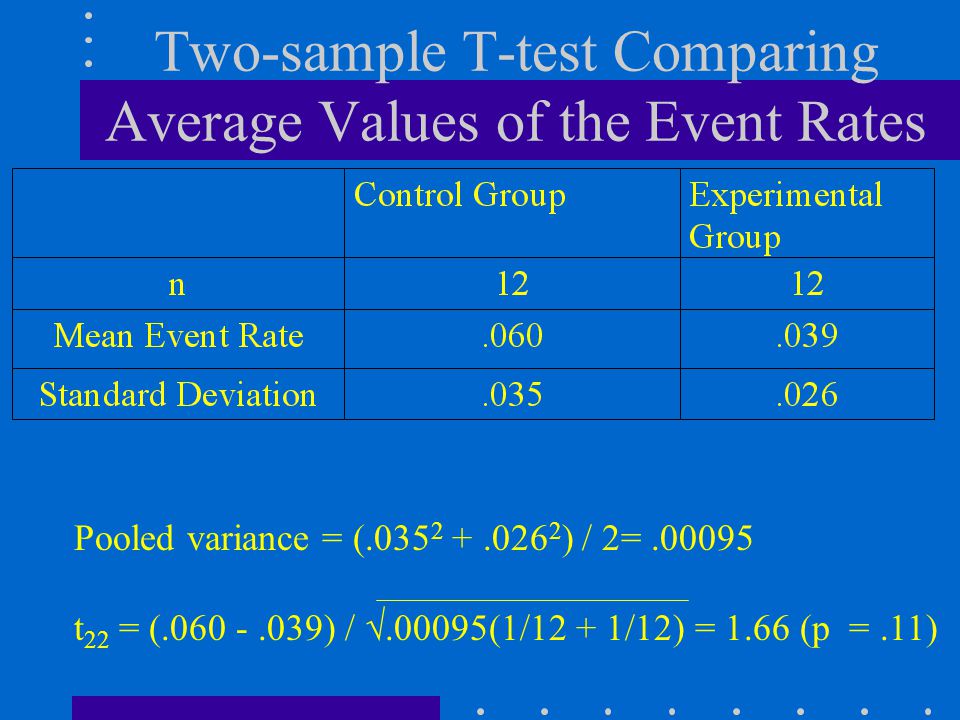 Two-sample T-test Comparing Average Values of the Event Rates

| | Control Group | Experimental Group |
|---|---|---|
| n | 12 | 12 |
| Mean Event Rate | .060 | .039 |
| Standard Deviation | .035 | .026 |

Pooled variance = $(.035^2 + .026^2) / 2 = .00095$

$t_{22} = (.060 - .039) / \sqrt{.00095(1/12 + 1/12)} = 1.66$ (p = .11)